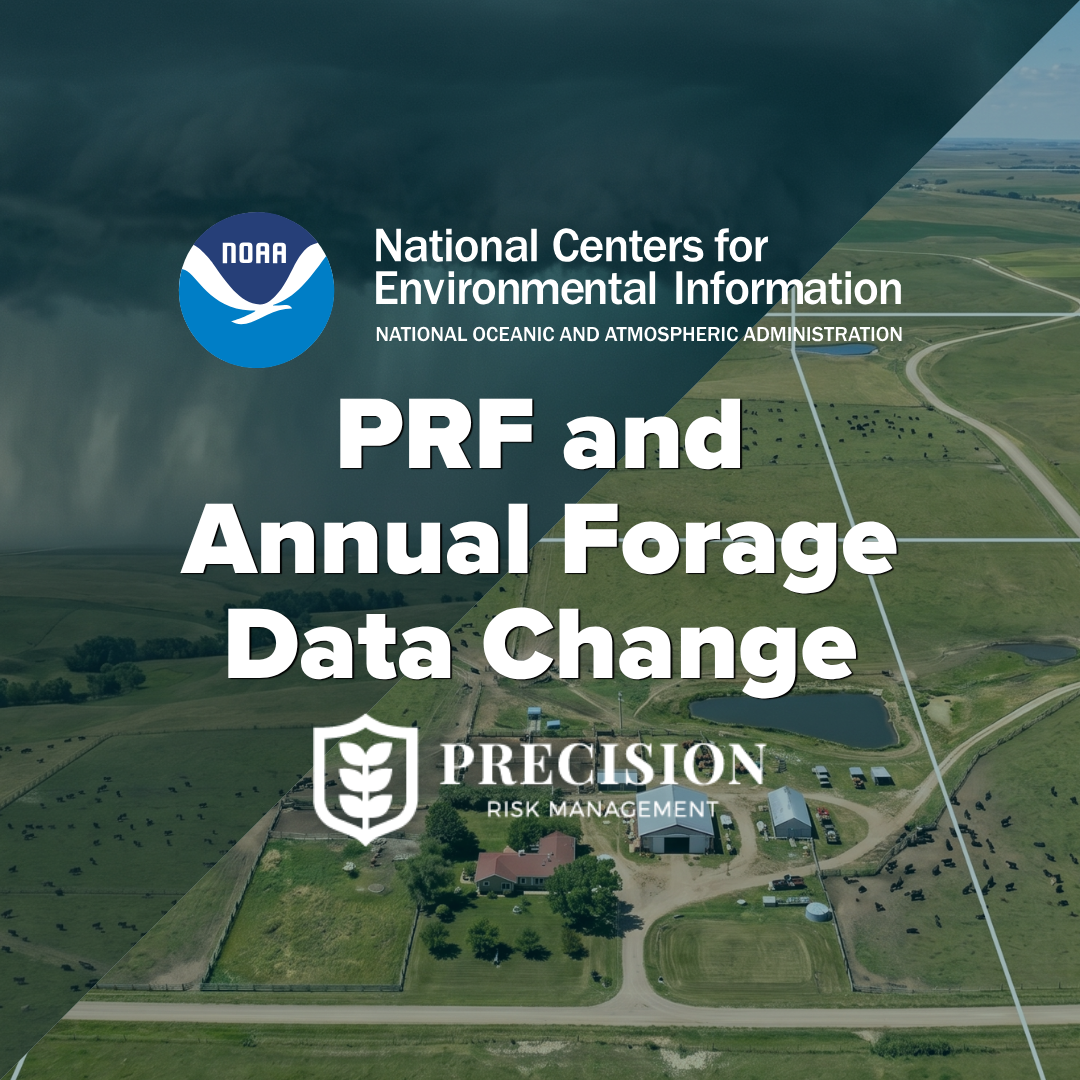 NOAA

National Centers for Environmental Information

NATIONAL OCEANIC AND ATMOSPHERIC ADMINISTRATION

PRF and Annual Forage Data Change

PRECISION

RISK MANAGEMENT